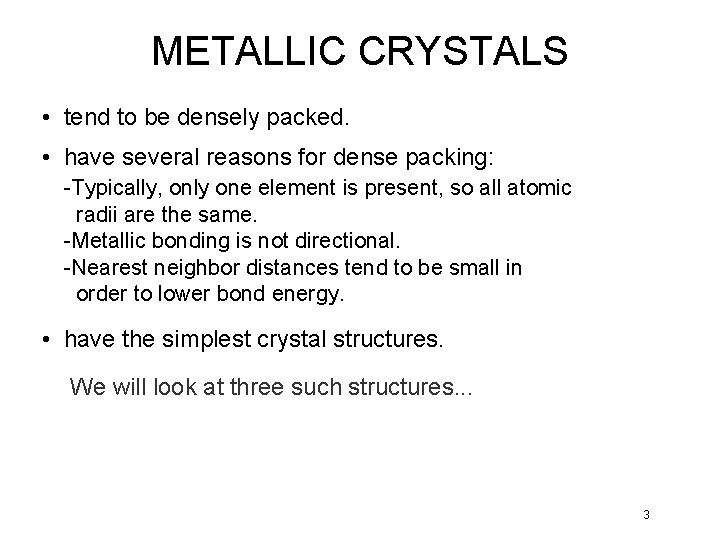 METALLIC CRYSTALS

• tend to be densely packed.

• have several reasons for dense packing:
-Typically, only one element is present, so all atomic radii are the same.
-Metallic bonding is not directional.
-Nearest neighbor distances tend to be small in order to lower bond energy.

• have the simplest crystal structures.

We will look at three such structures...

3